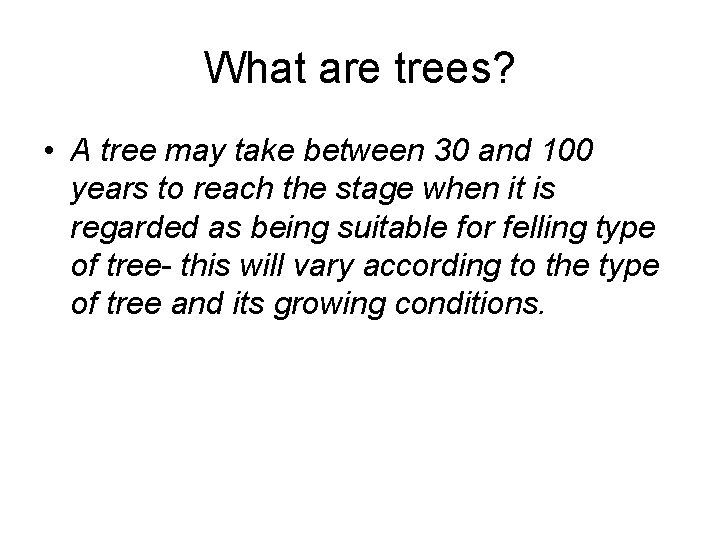 What are trees?

• A tree may take between 30 and 100 years to reach the stage when it is regarded as being suitable for felling type of tree- this will vary according to the type of tree and its growing conditions.